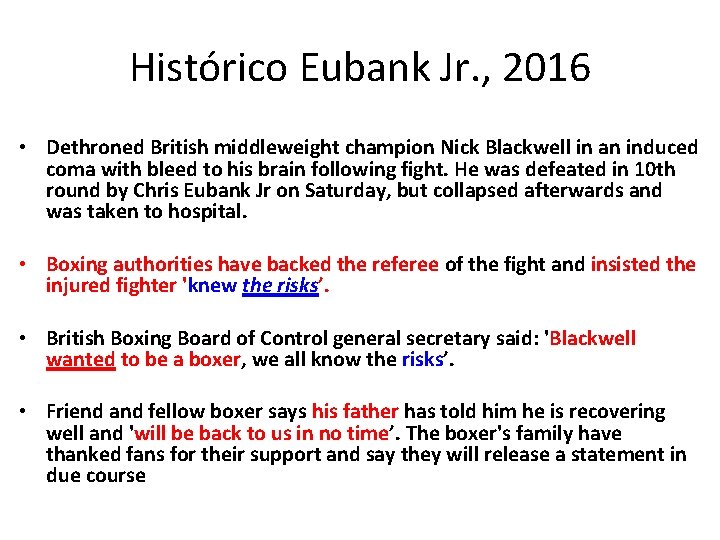 Histórico Eubank Jr., 2016

• Dethroned British middleweight champion Nick Blackwell in an induced coma with bleed to his brain following fight. He was defeated in 10th round by Chris Eubank Jr on Saturday, but collapsed afterwards and was taken to hospital.

• Boxing authorities have backed the referee of the fight and insisted the injured fighter 'knew the risks'.

• British Boxing Board of Control general secretary said: 'Blackwell wanted to be a boxer, we all know the risks'.

• Friend and fellow boxer says his father has told him he is recovering well and 'will be back to us in no time'. The boxer's family have thanked fans for their support and say they will release a statement in due course